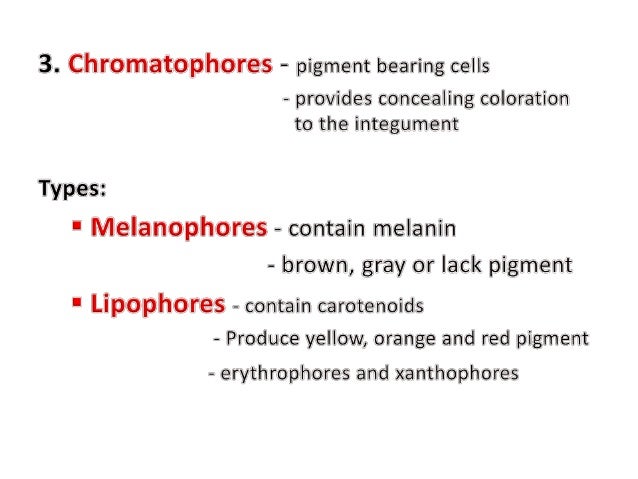 3. Chromatophores - pigment bearing cells
- provides concealing coloration to the integument

Types:
▪ Melanophores - contain melanin
- brown, gray or lack pigment
▪ Lipophores - contain carotenoids
- Produce yellow, orange and red pigment
- erythrophores and xanthophores